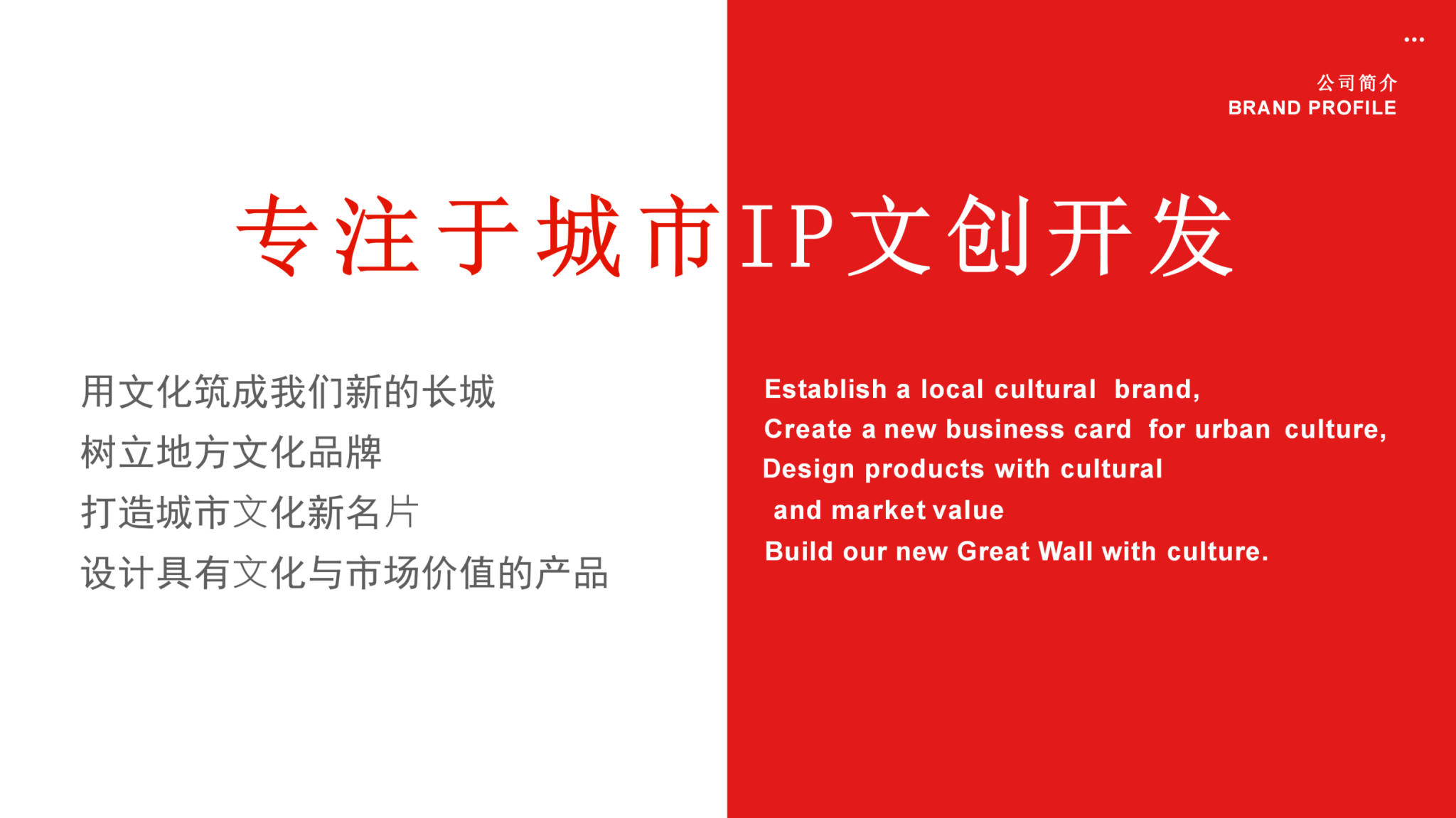 ...

公司简介
BRAND PROFILE

专注于城市IP文创开发

用文化筑成我们新的长城
树立地方文化品牌
打造城市文化新名片
设计具有文化与市场价值的产品

Establish a local cultural brand,
Create a new business card for urban culture,
Design products with cultural
and market value
Build our new Great Wall with culture.